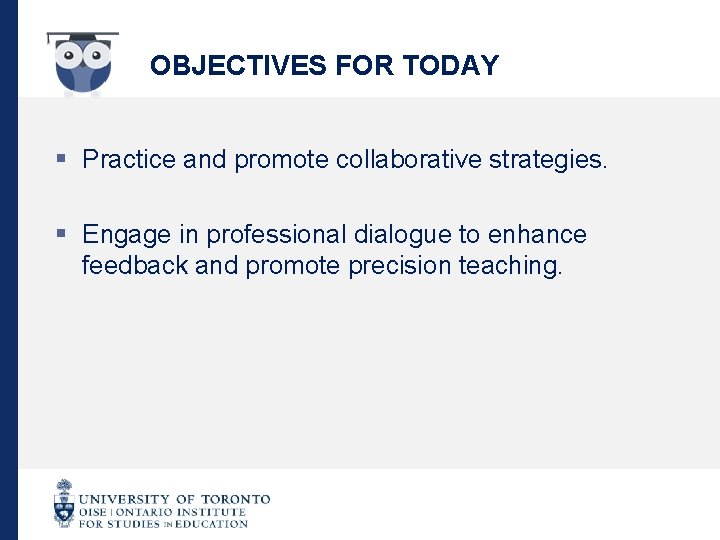 OBJECTIVES FOR TODAY

▪ Practice and promote collaborative strategies.

▪ Engage in professional dialogue to enhance feedback and promote precision teaching.

UNIVERSITY OF TORONTO
OISE | ONTARIO INSTITUTE FOR STUDIES IN EDUCATION